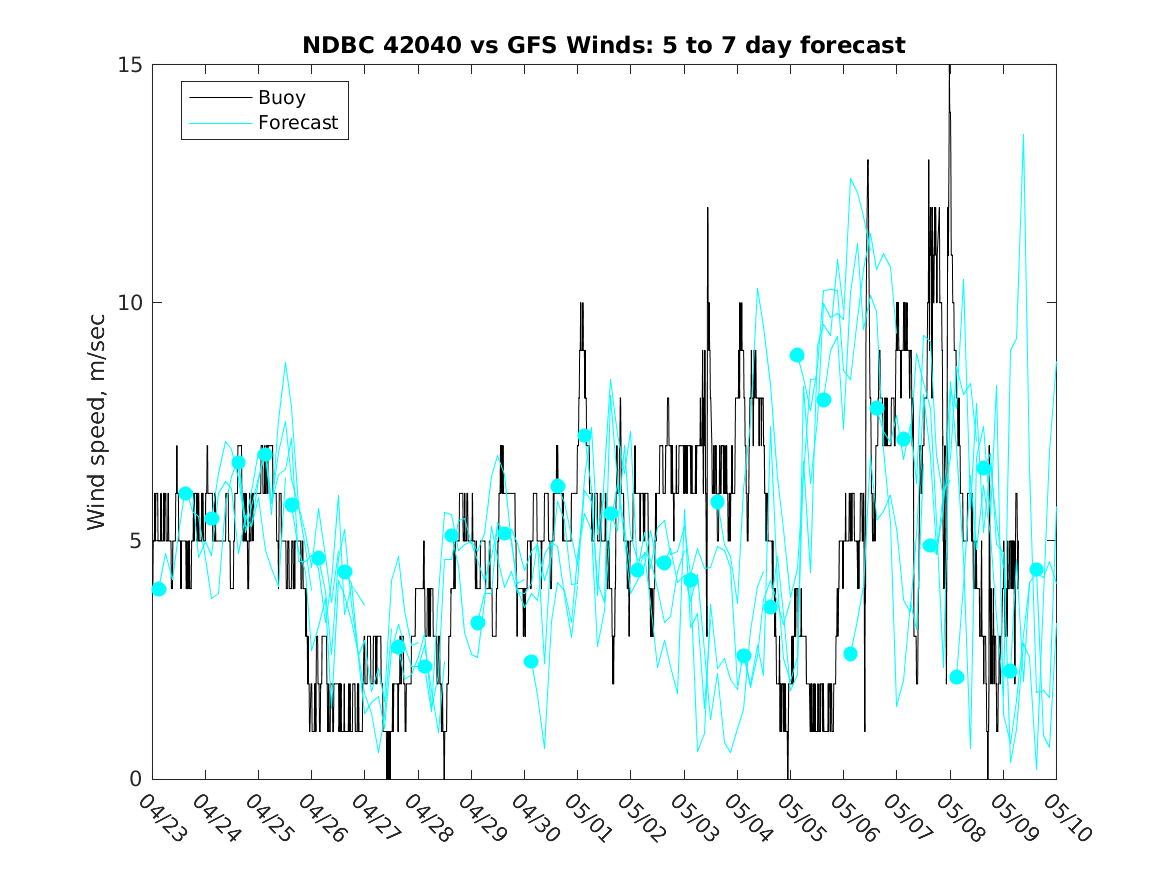 NDBC 42040 vs GFS Winds: 5 to 7 day forecast

Buoy
Forecast

Wind speed, m/sec

15
10
5
0

04/23
04/24
04/25
04/26
04/27
04/28
04/29
04/30
05/01
05/02
05/03
05/04
05/05
05/06
05/07
05/08
05/09
05/10